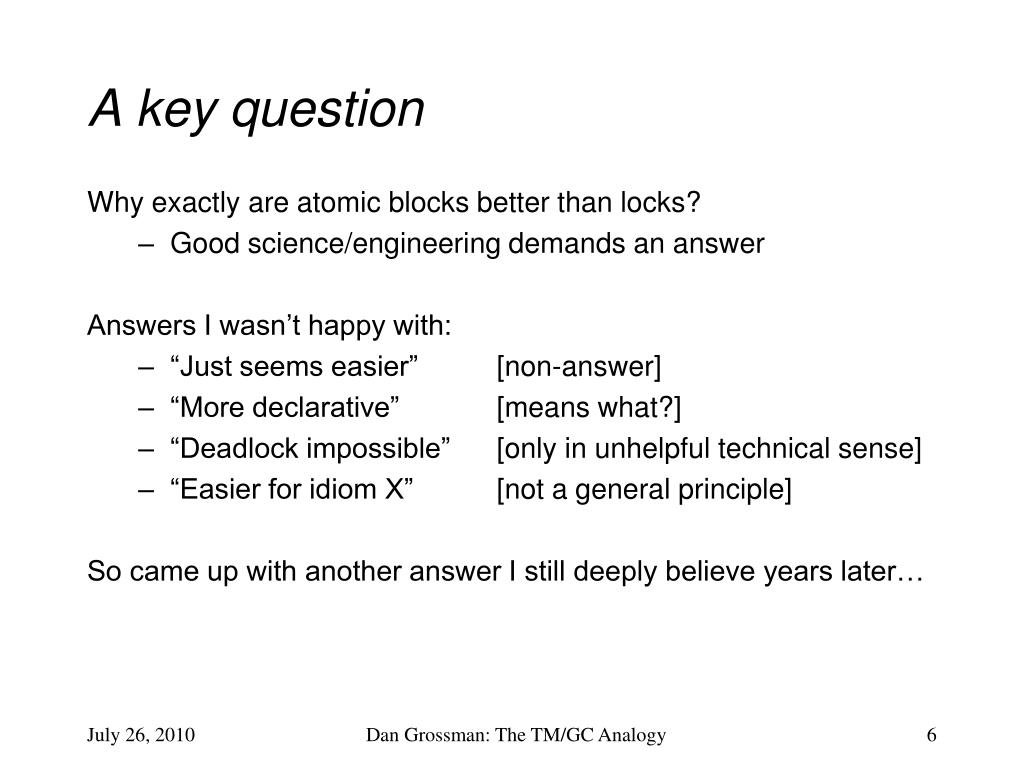 A key question

Why exactly are atomic blocks better than locks?
– Good science/engineering demands an answer

Answers I wasn’t happy with:
– “Just seems easier” [non-answer]
– “More declarative” [means what?]
– “Deadlock impossible” [only in unhelpful technical sense]
– “Easier for idiom X” [not a general principle]

So came up with another answer I still deeply believe years later…

July 26, 2010

Dan Grossman: The TM/GC Analogy

6